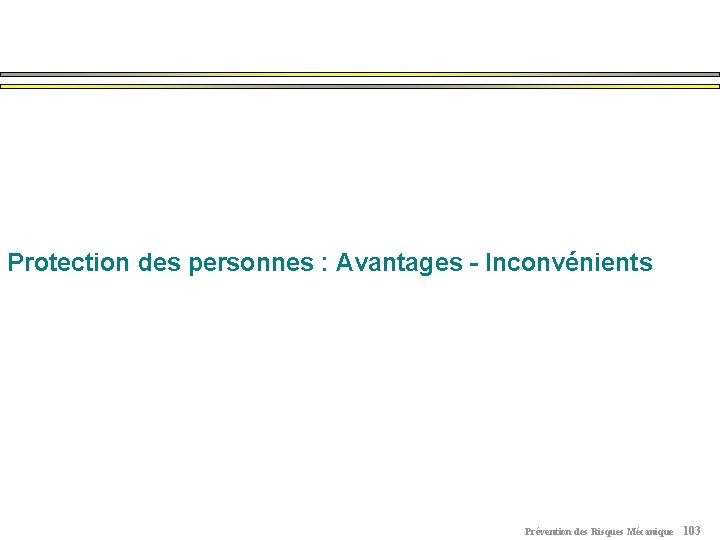 Protection des personnes : Avantages - Inconvénients

Prévention des Risques Mécanique 103